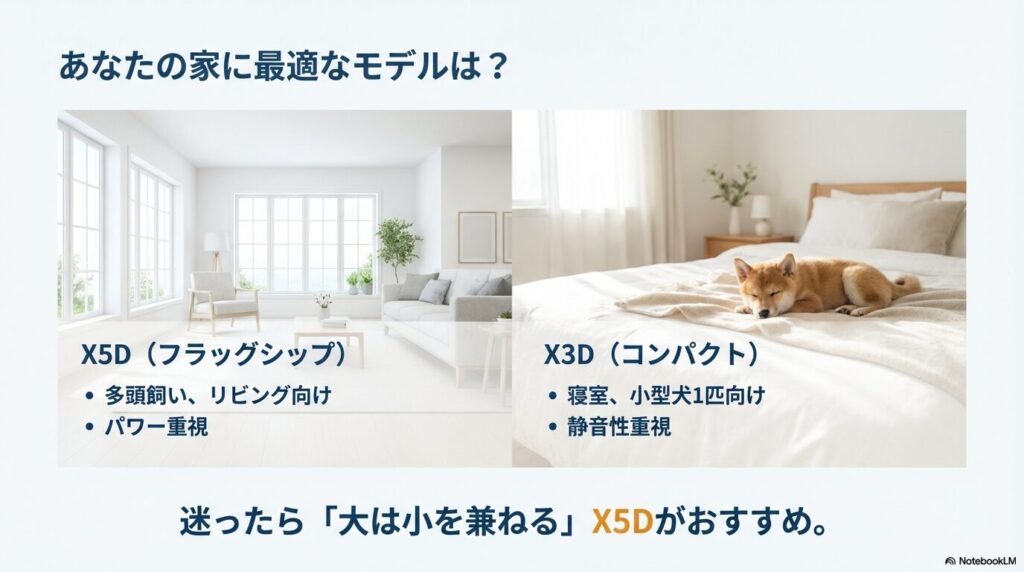 あなたの家に最適なモデルは？

X5D（フラッグシップ）
• 多頭飼い、リビング向け
• パワー重視

X3D（コンパクト）
• 寝室、小型犬1匹向け
• 静音性重視

迷ったら「大は小を兼ねる」X5Dがおすすめ。

NotebookLM